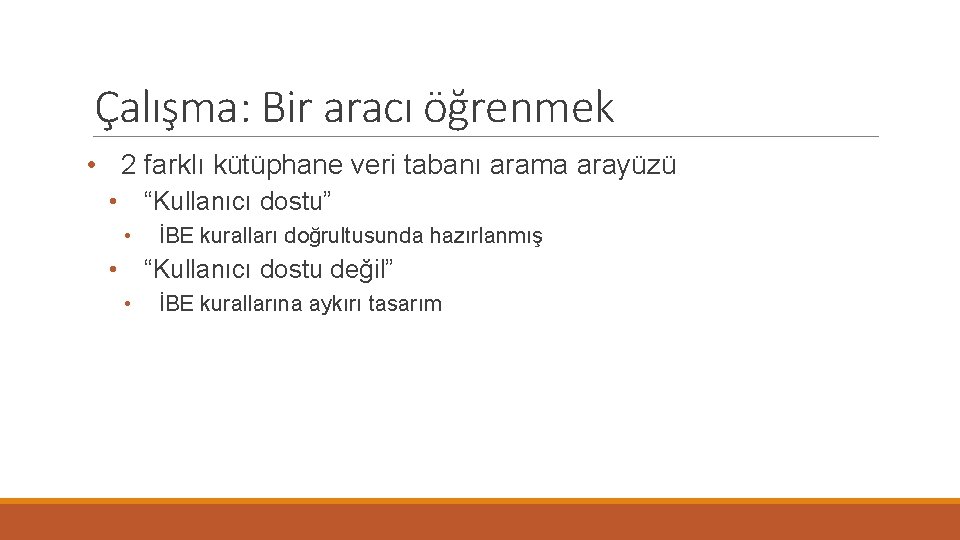 Çalışma: Bir aracı öğrenmek

• 2 farklı kütüphane veri tabanı arama arayüzü
  • “Kullanıcı dostu”
    • İBE kuralları doğrultusunda hazırlanmış
  • “Kullanıcı dostu değil”
    • İBE kurallarına aykırı tasarım